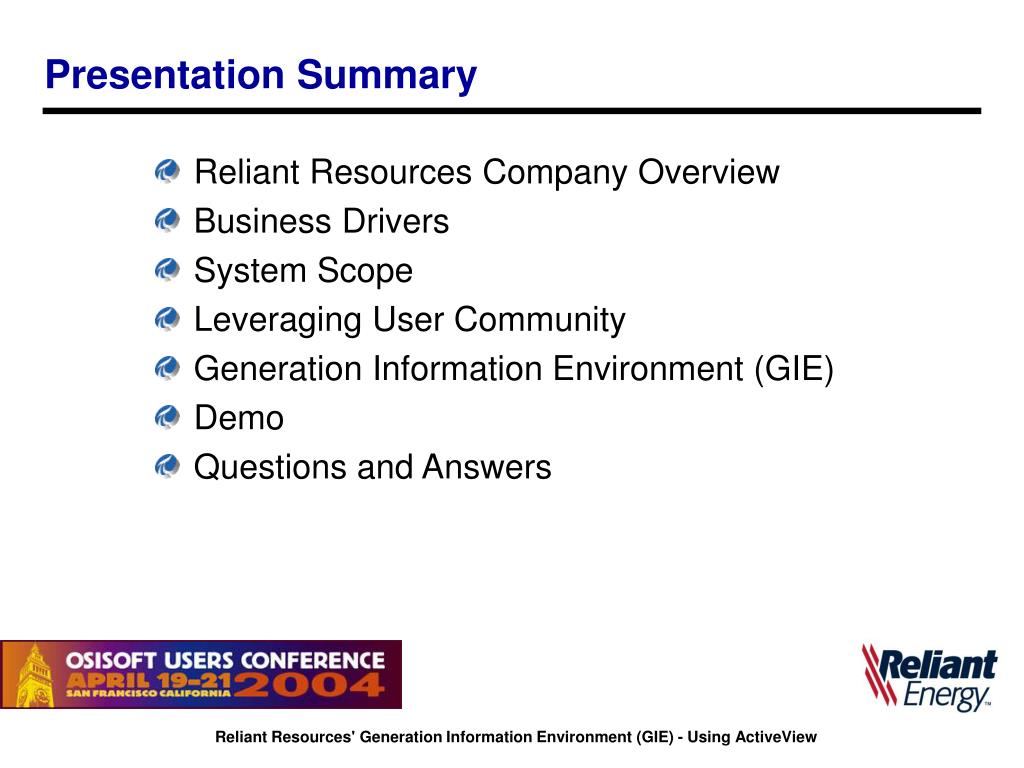 Presentation Summary

Reliant Resources Company Overview
Business Drivers
System Scope
Leveraging User Community
Generation Information Environment (GIE)
Demo
Questions and Answers

OSISOFT USERS CONFERENCE
APRIL 19-21 2004
SAN FRANCISCO CALIFORNIA

Reliant Energy™

Reliant Resources' Generation Information Environment (GIE) - Using ActiveView